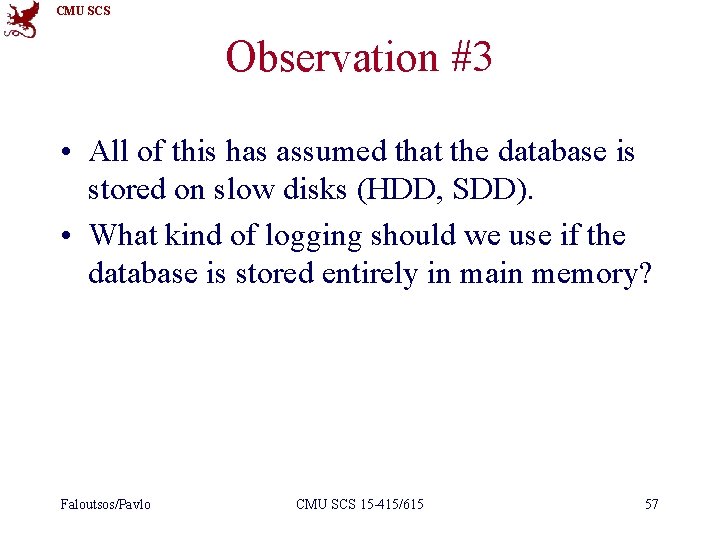 CMU SCS

Observation #3

• All of this has assumed that the database is stored on slow disks (HDD, SDD).

• What kind of logging should we use if the database is stored entirely in main memory?

Faloutsos/Pavlo

CMU SCS 15-415/615

57